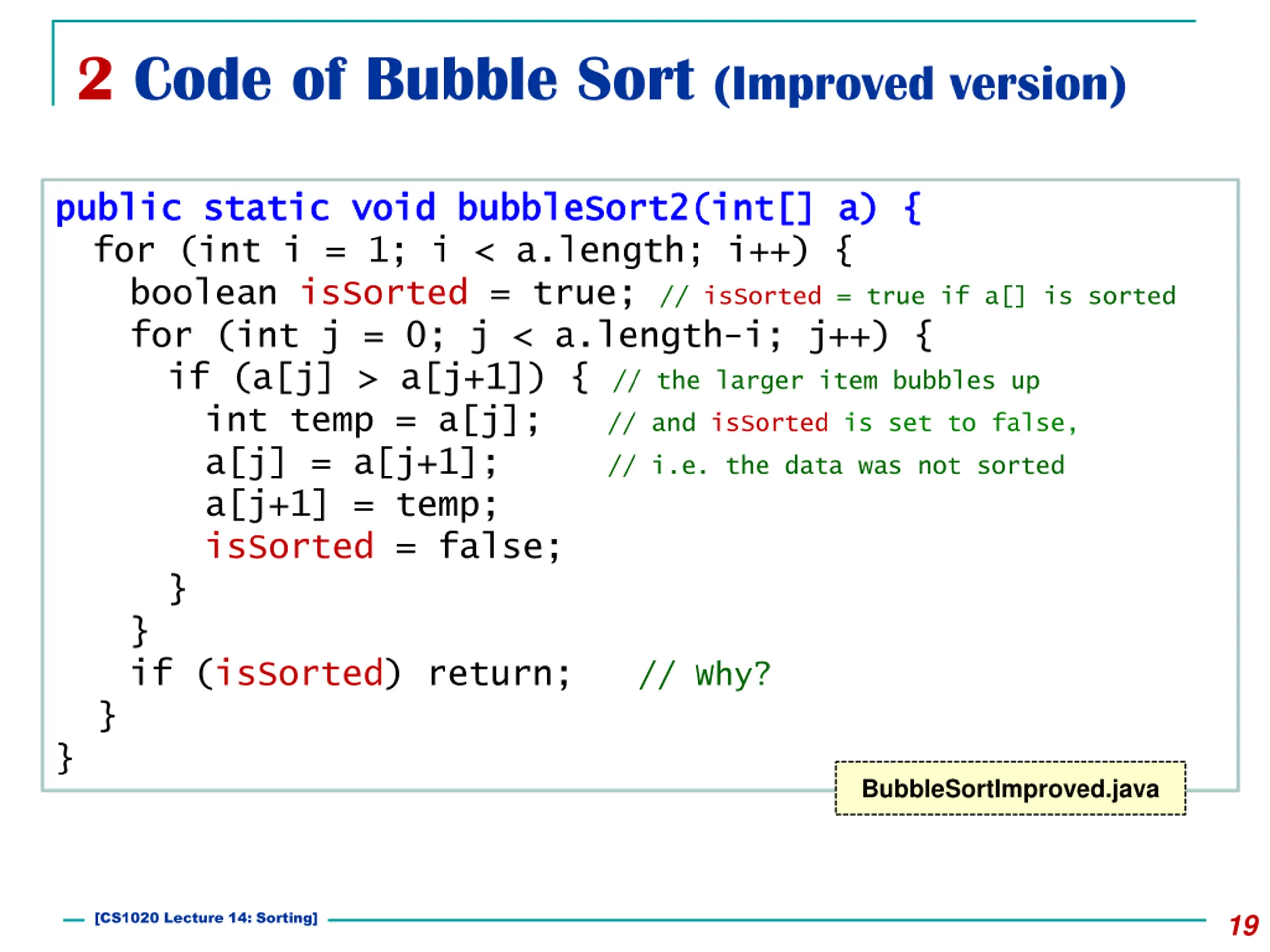 2 Code of Bubble Sort (Improved version)

public static void bubbleSort2(int[] a) {
  for (int i = 1; i < a.length; i++) {
    boolean isSorted = true; // isSorted = true if a[] is sorted
    for (int j = 0; j < a.length-i; j++) {
      if (a[j] > a[j+1]) { // the larger item bubbles up
        int temp = a[j];   // and isSorted is set to false,
        a[j] = a[j+1];     // i.e. the data was not sorted
        a[j+1] = temp;
        isSorted = false;
      }
    }
    if (isSorted) return;   // Why?
  }
}

BubbleSortImproved.java

[CS1020 Lecture 14: Sorting]

19